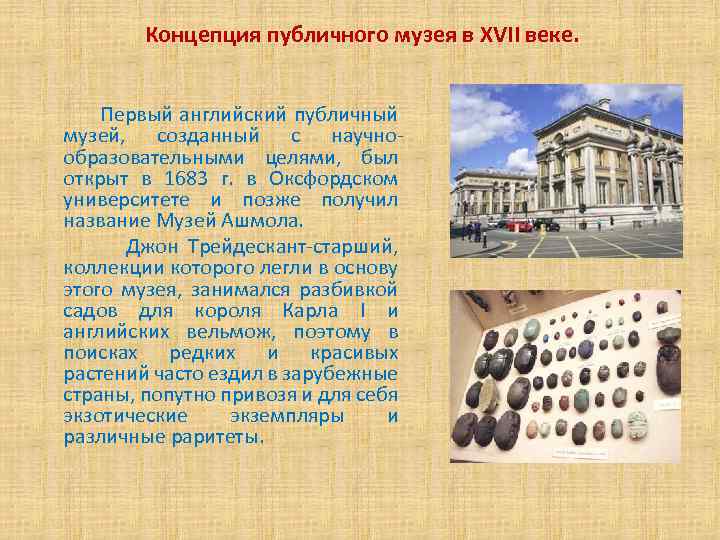 Концепция публичного музея в XVII веке.

Первый английский публичный музей, созданный с научно-образовательными целями, был открыт в 1683 г. в Оксфордском университете и позже получил название Музей Ашмола.

Джон Трейдескант-старший, коллекции которого легли в основу этого музея, занимался разбивкой садов для короля Карла I и английских вельмож, поэтому в поисках редких и красивых растений часто ездил в зарубежные страны, попутно привозя и для себя экзотические экземпляры и различные раритеты.